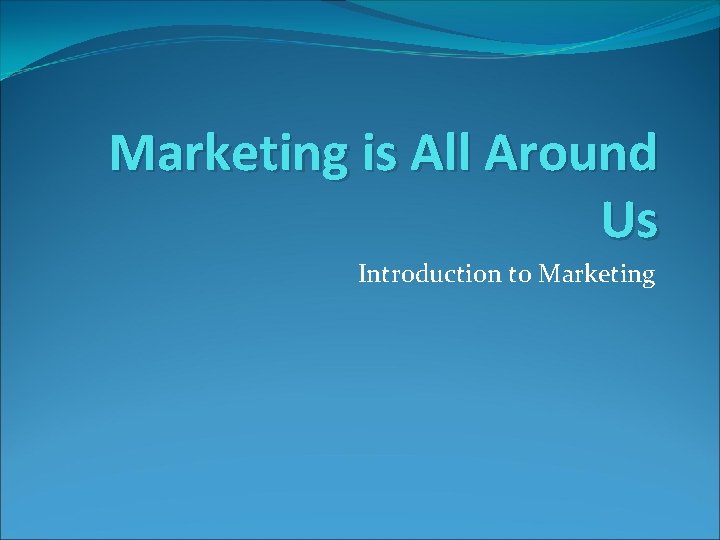 Marketing is All Around Us

Introduction to Marketing